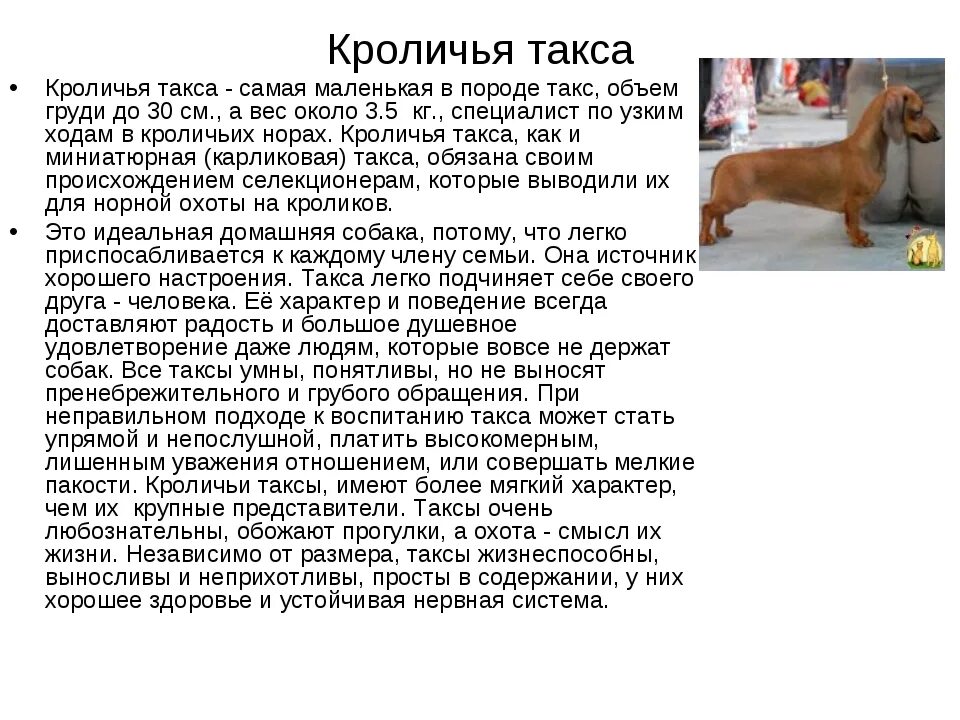 Кроличья такса

• Кроличья такса - самая маленькая в породе такс, объем груди до 30 см., а вес около 3.5 кг., специалист по узким ходам в кроличьих норах. Кроличья такса, как и миниатюрная (карликовая) такса, обязана своим происхождением селекционерам, которые выводили их для норной охоты на кроликов.

• Это идеальная домашняя собака, потому, что легко приспосабливается к каждому члену семьи. Она источник хорошего настроения. Такса легко подчиняет себе своего друга - человека. Её характер и поведение всегда доставляют радость и большое душевное удовлетворение даже людям, которые вовсе не держат собак. Все таксы умны, понятливы, но не выносят пренебрежительного и грубого обращения. При неправильном подходе к воспитанию такса может стать упрямой и непослушной, платить высокомерным, лишенным уважения отношением, или совершать мелкие пакости. Кроличьи таксы, имеют более мягкий характер, чем их крупные представители. Таксы очень любознательны, обожают прогулки, а охота - смысл их жизни. Независимо от размера, таксы жизнеспособны, выносливы и неприхотливы, просты в содержании, у них хорошее здоровье и устойчивая нервная система.